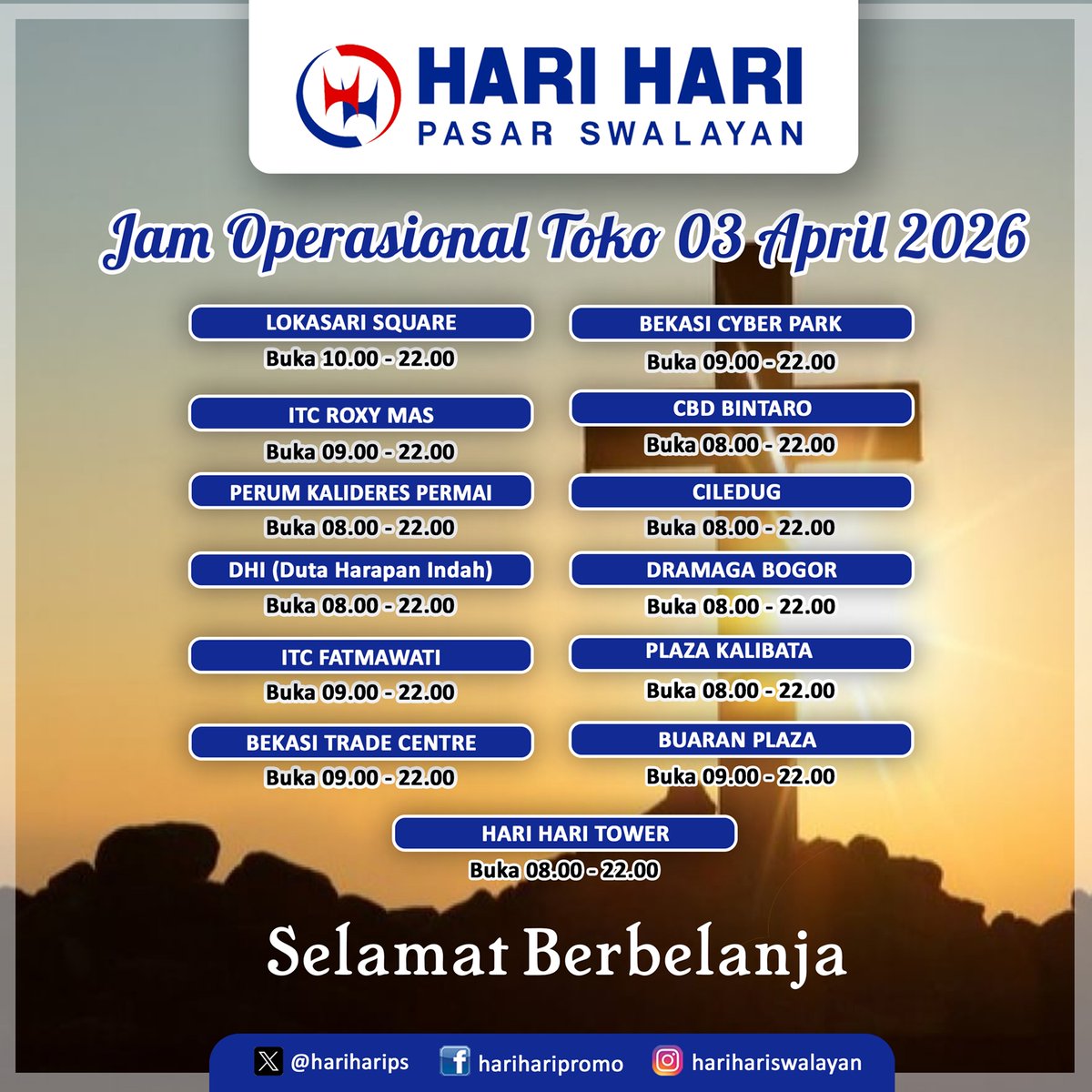 HARI HARI
PASAR SWALAYAN

Jam Operasional Toko 03 April 2026

LOKASARI SQUARE
Buka 10.00 - 22.00

ITC ROXY MAS
Buka 09.00 - 22.00

PERUM KALIDERES PERMAI
Buka 08.00 - 22.00

DHI (Duta Harapan Indah)
Buka 08.00 - 22.00

ITC FATMAWATI
Buka 09.00 - 22.00

BEKASI TRADE CENTRE
Buka 09.00 - 22.00

BEKASI CYBER PARK
Buka 09.00 - 22.00

CBD BINTARO
Buka 08.00 - 22.00

CILEDUG
Buka 08.00 - 22.00

DRAMAGA BOGOR
Buka 08.00 - 22.00

PLAZA KALIBATA
Buka 08.00 - 22.00

BUARAN PLAZA
Buka 09.00 - 22.00

HARI HARI TOWER
Buka 08.00 - 22.00

Selamat Berbelanja

@hariharips hariharipromo harihariswalayan